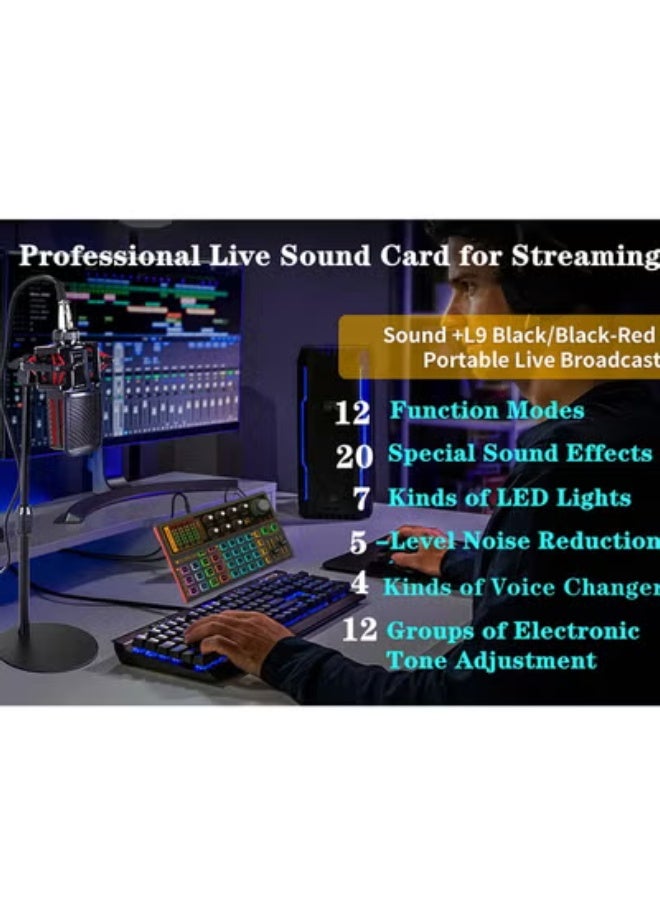 Professional Live Sound Card for Streaming

Sound +L9 Black/Black-Red
Portable Live Broadcast

12 Function Modes

20 Special Sound Effects

7 Kinds of LED Lights

5 -Level Noise Reduction

4 Kinds of Voice Changer

12 Groups of Electronic Tone Adjustment